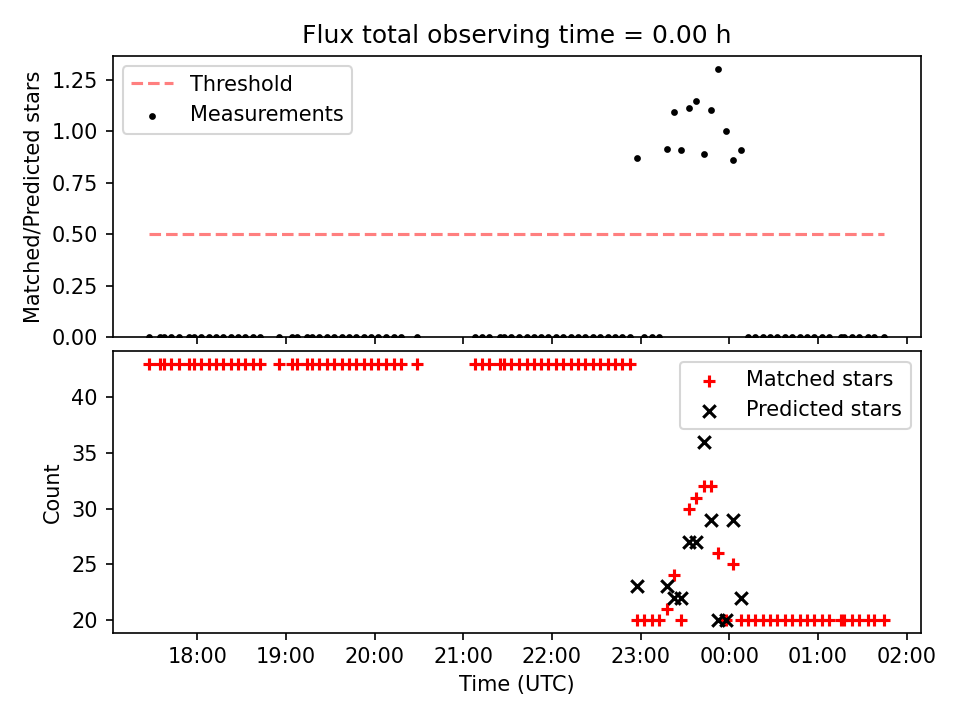 Flux total observing time = 0.00 h

Threshold
Measurements

Matched/Predicted stars

1.25
1.00
0.75
0.50
0.25
0.00

Matched stars
Predicted stars

Count

40
35
30
25
20

18:00
19:00
20:00
21:00
22:00
23:00
00:00
01:00
02:00

Time (UTC)